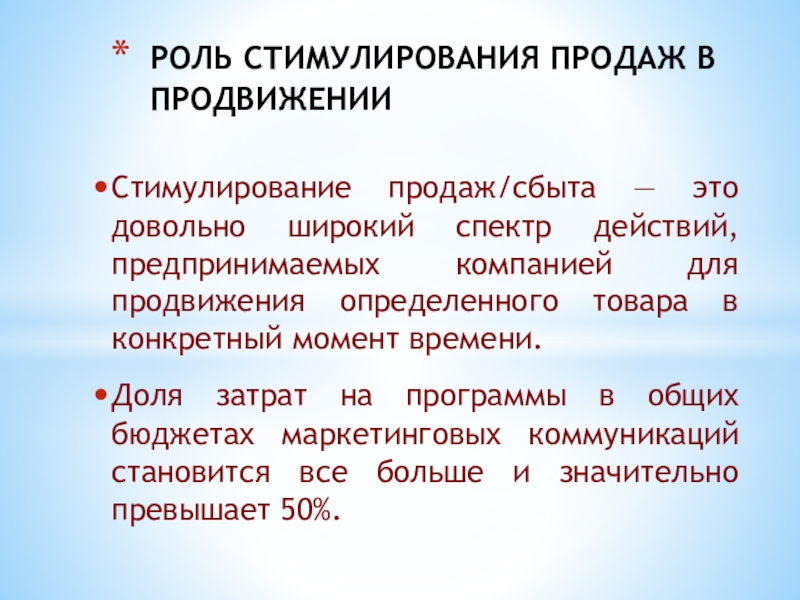 * РОЛЬ СТИМУЛИРОВАНИЯ ПРОДАЖ В ПРОДВИЖЕНИИ

• Стимулирование продаж/сбыта — это довольно широкий спектр действий, предпринимаемых компанией для продвижения определенного товара в конкретный момент времени.

• Доля затрат на программы в общих бюджетах маркетинговых коммуникаций становится все больше и значительно превышает 50%.